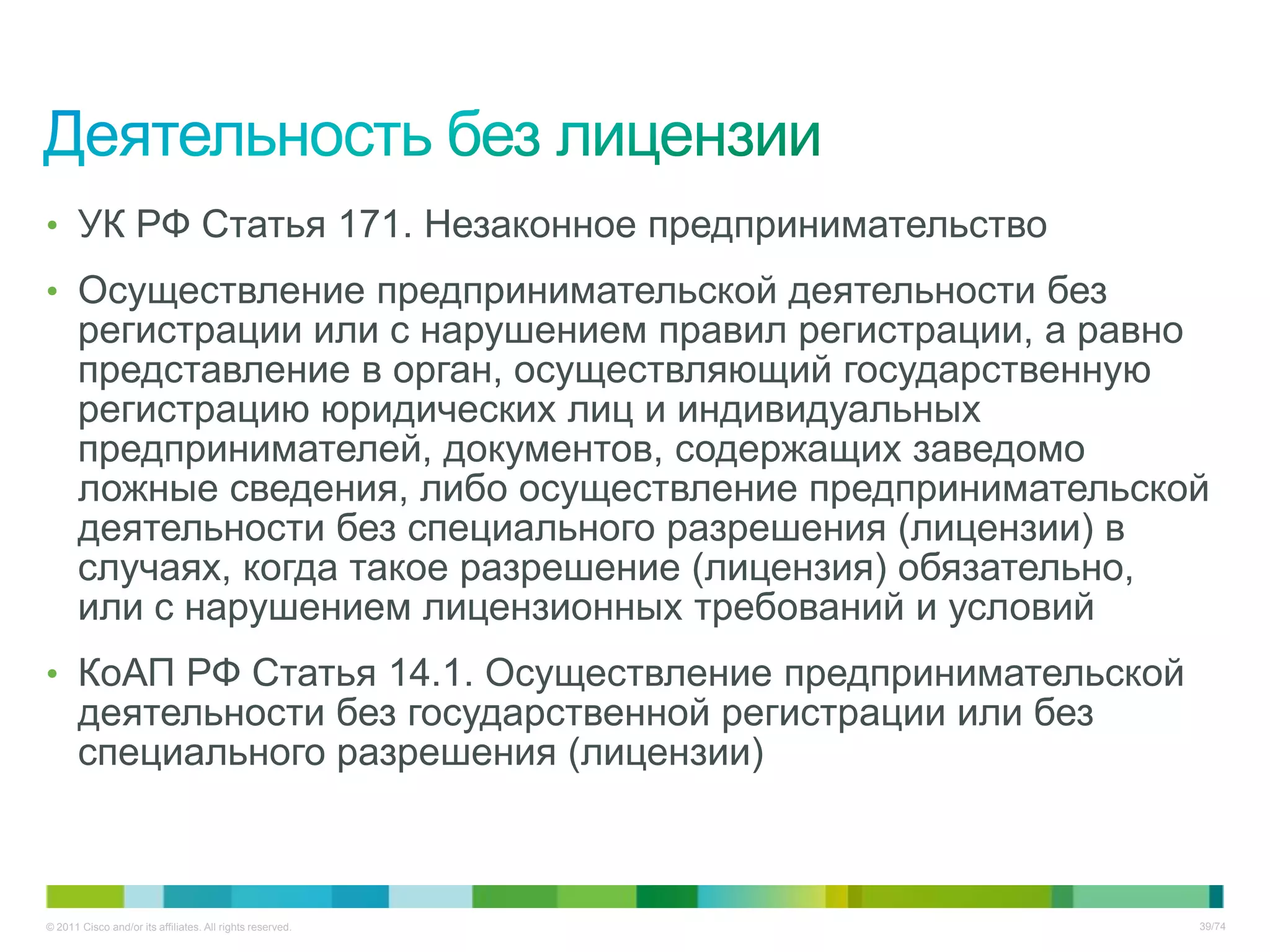 Деятельность без лицензии

• УК РФ Статья 171. Незаконное предпринимательство

• Осуществление предпринимательской деятельности без регистрации или с нарушением правил регистрации, а равно представление в орган, осуществляющий государственную регистрацию юридических лиц и индивидуальных предпринимателей, документов, содержащих заведомо ложные сведения, либо осуществление предпринимательской деятельности без специального разрешения (лицензии) в случаях, когда такое разрешение (лицензия) обязательно, или с нарушением лицензионных требований и условий

• КоАП РФ Статья 14.1. Осуществление предпринимательской деятельности без государственной регистрации или без специального разрешения (лицензии)

© 2011 Cisco and/or its affiliates. All rights reserved.

39/74